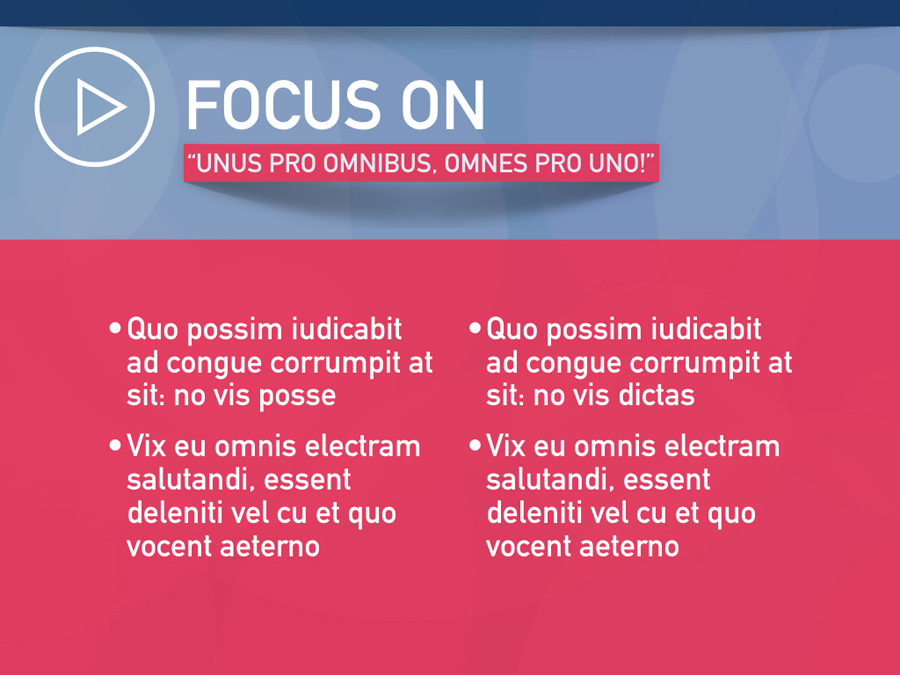 FOCUS ON

"UNUS PRO OMNIBUS, OMNES PRO UNO!"

• Quo possim iudicabit ad congue corrumpit at sit: no vis posse

• Vix eu omnis electram salutandi, essent deleniti vel cu et quo vocent aeterno

• Quo possim iudicabit ad congue corrumpit at sit: no vis dictas

• Vix eu omnis electram salutandi, essent deleniti vel cu et quo vocent aeterno